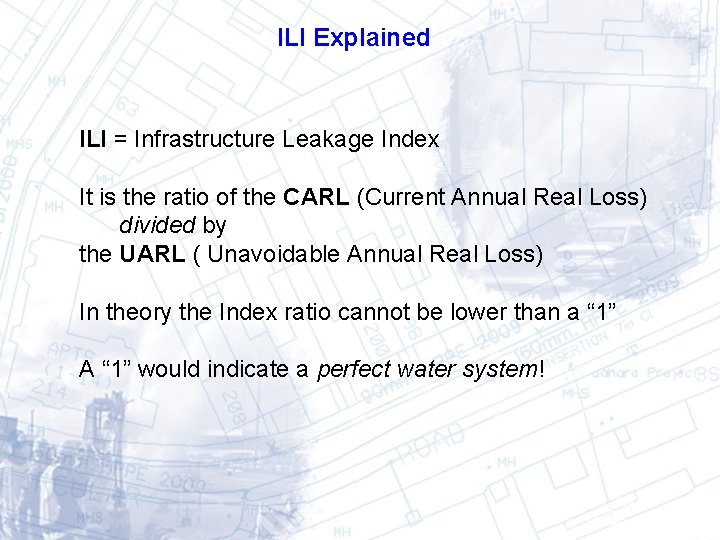 ILI Explained

ILI = Infrastructure Leakage Index

It is the ratio of the CARL (Current Annual Real Loss) divided by the UARL ( Unavoidable Annual Real Loss)

In theory the Index ratio cannot be lower than a “1”

A “1” would indicate a perfect water system!